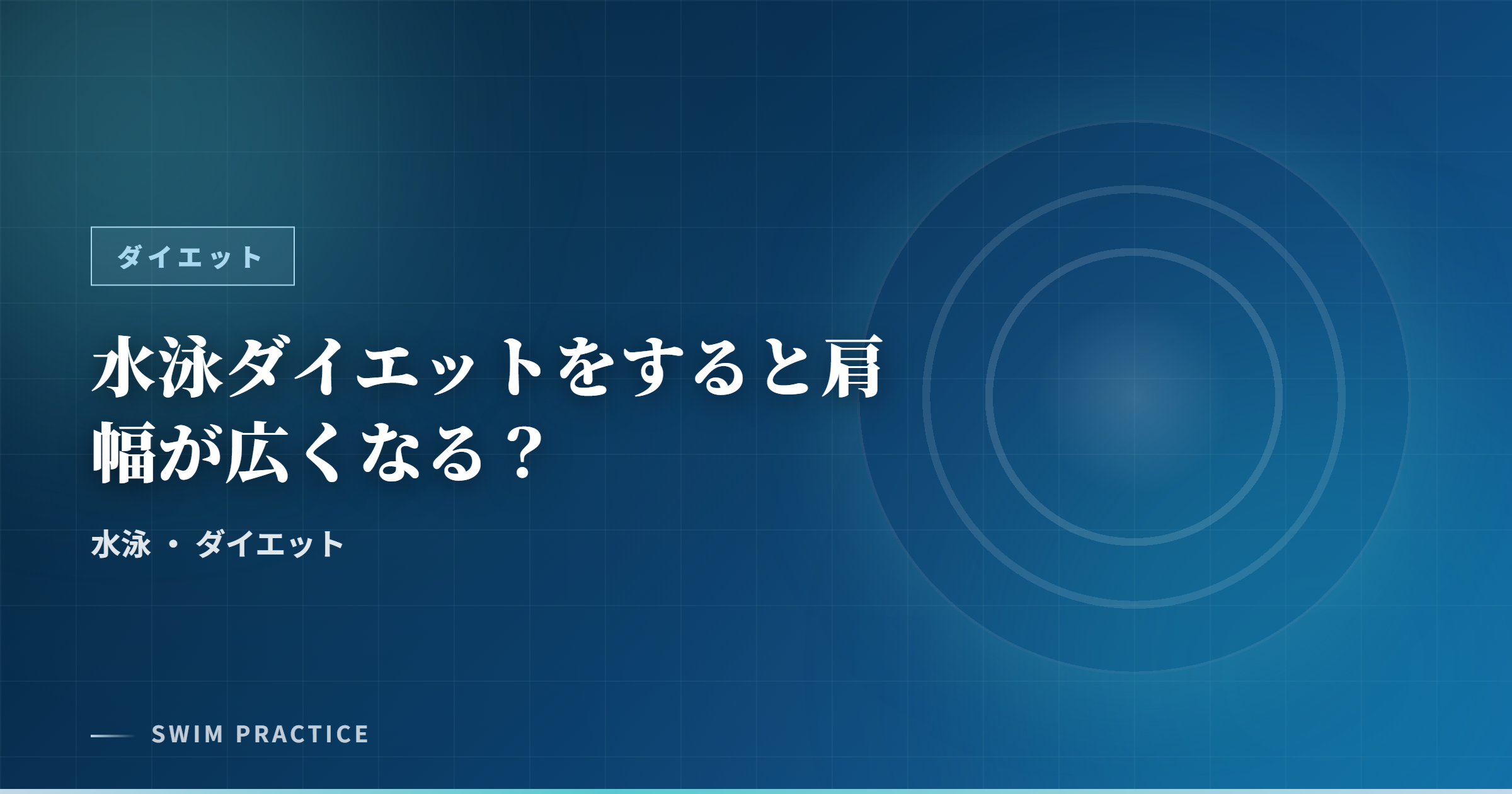 ダイエット

水泳ダイエットをすると肩幅が広くなる？

水泳 ・ ダイエット

SWIM PRACTICE